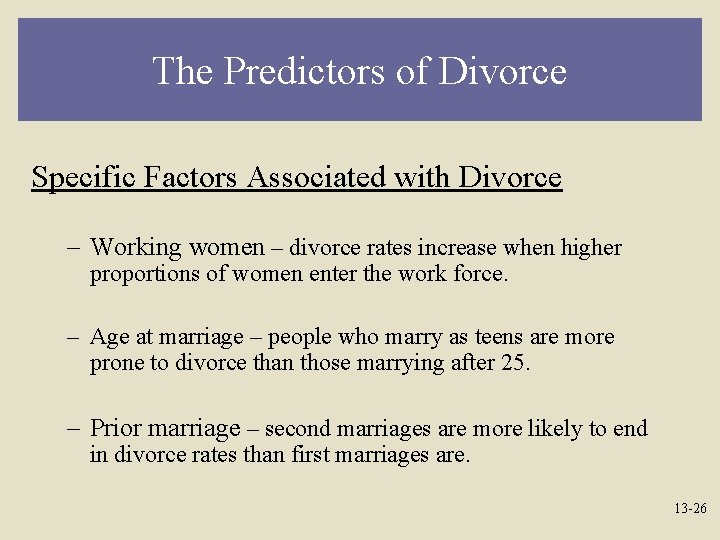 The Predictors of Divorce

Specific Factors Associated with Divorce

– Working women – divorce rates increase when higher proportions of women enter the work force.

– Age at marriage – people who marry as teens are more prone to divorce than those marrying after 25.

– Prior marriage – second marriages are more likely to end in divorce rates than first marriages are.

13-26